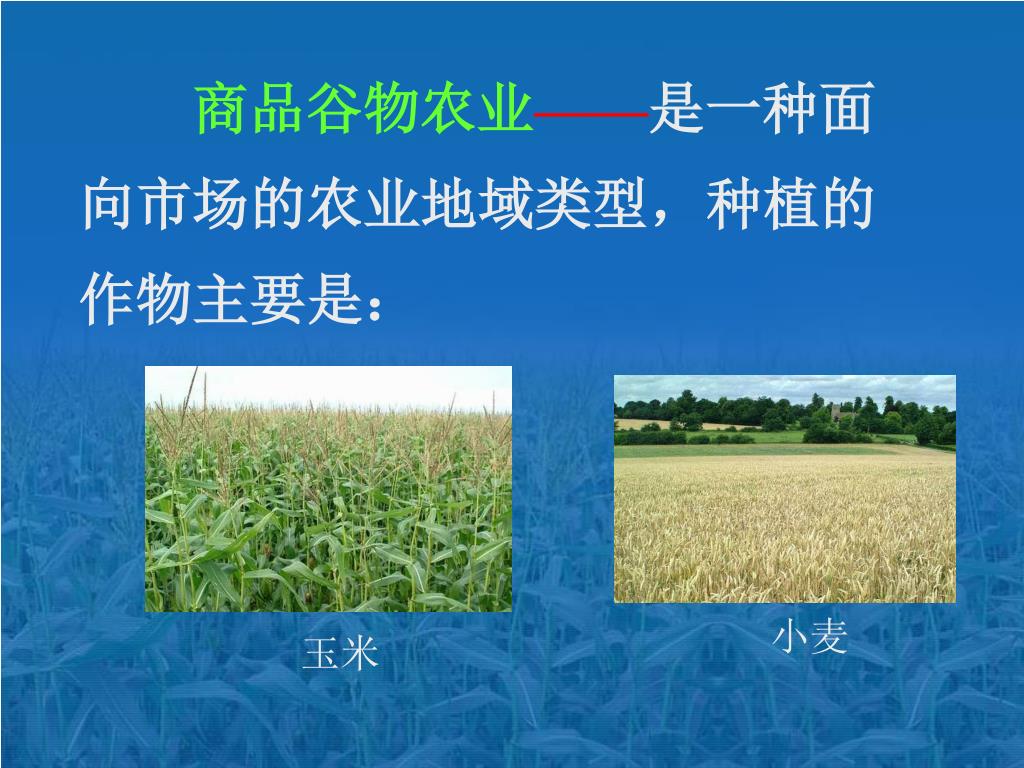 商品谷物农业——是一种面向市场的农业地域类型，种植的作物主要是：

玉米

小麦